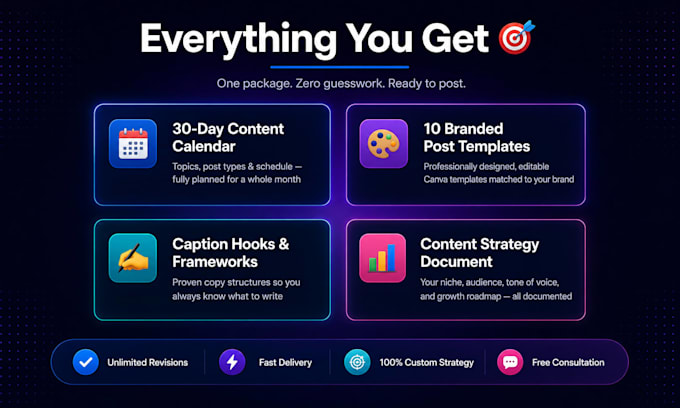 Everything You Get 🎯

One package. Zero guesswork. Ready to post.

30-Day Content Calendar

Topics, post types & schedule — fully planned for a whole month

10 Branded Post Templates

Professionally designed, editable Canva templates matched to your brand

Caption Hooks & Frameworks

Proven copy structures so you always know what to write

Content Strategy Document

Your niche, audience, tone of voice, and growth roadmap — all documented

Unlimited Revisions

Fast Delivery

100% Custom Strategy

Free Consultation